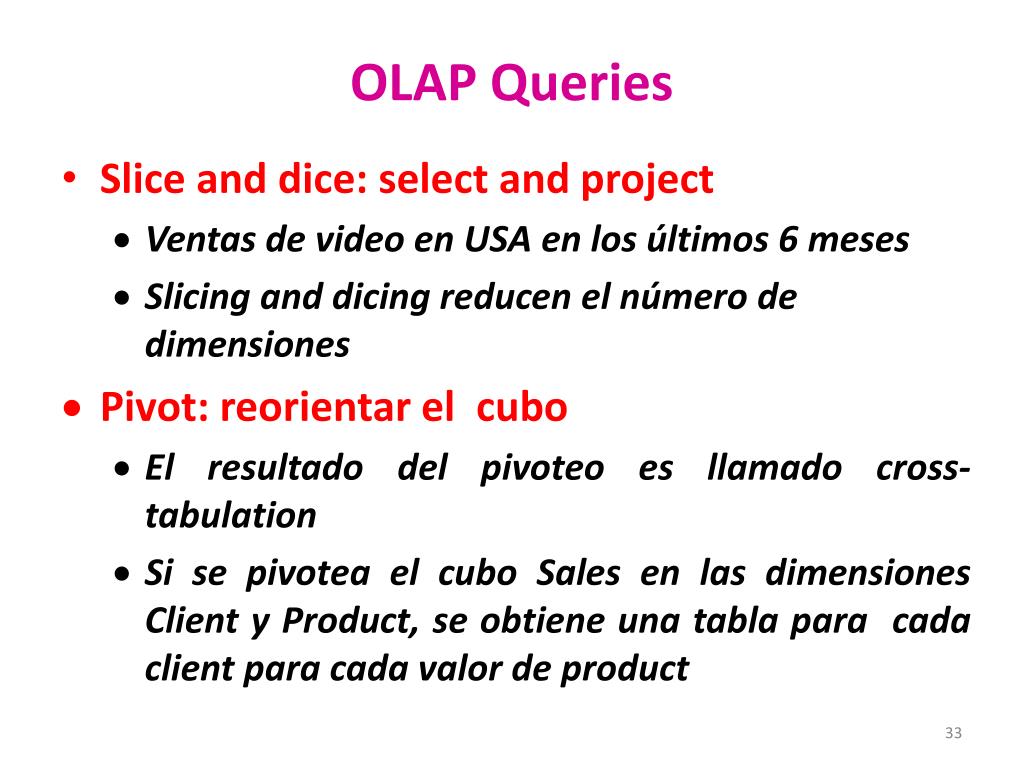 OLAP Queries

• Slice and dice: select and project
 • Ventas de video en USA en los últimos 6 meses
 • Slicing and dicing reducen el número de dimensiones
• Pivot: reorientar el cubo
 • El resultado del pivoteo es llamado cross-tabulation
 • Si se pivotea el cubo Sales en las dimensiones Client y Product, se obtiene una tabla para cada client para cada valor de product

33